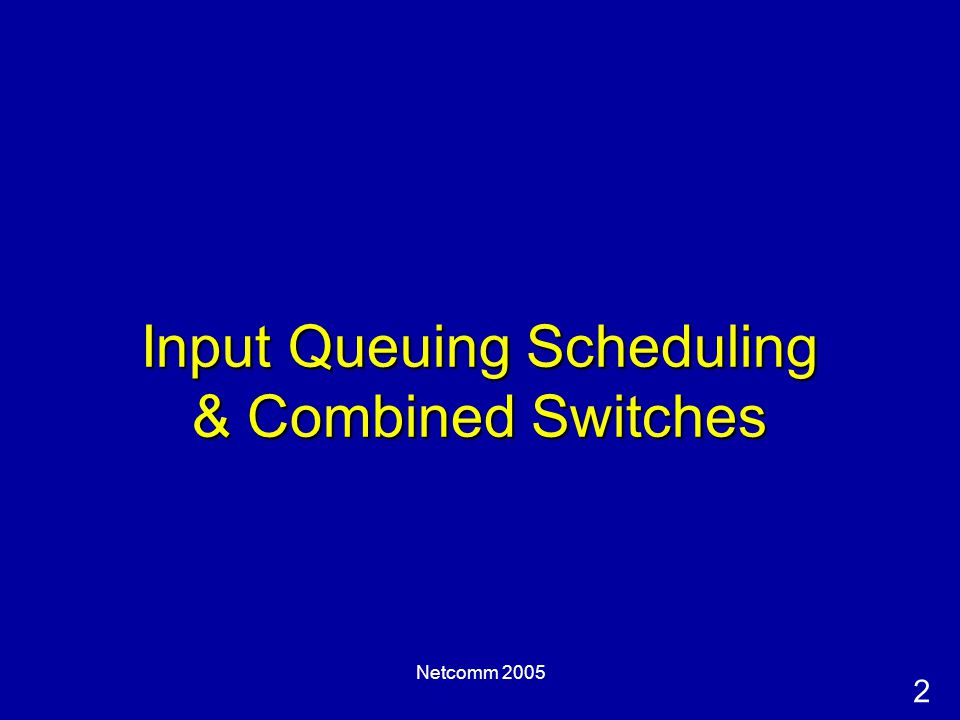 Input Queuing Scheduling
& Combined Switches

Netcomm 2005

2